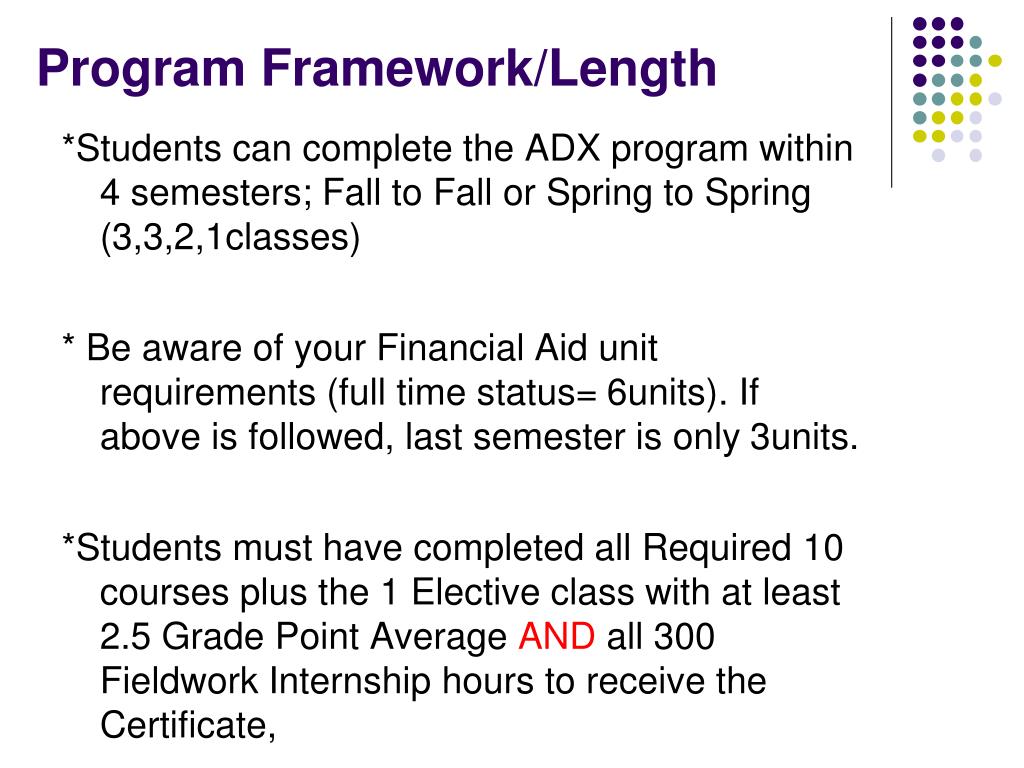 Program Framework/Length

*Students can complete the ADX program within 4 semesters; Fall to Fall or Spring to Spring (3,3,2,1classes)

* Be aware of your Financial Aid unit requirements (full time status= 6units). If above is followed, last semester is only 3units.

*Students must have completed all Required 10 courses plus the 1 Elective class with at least 2.5 Grade Point Average AND all 300 Fieldwork Internship hours to receive the Certificate,